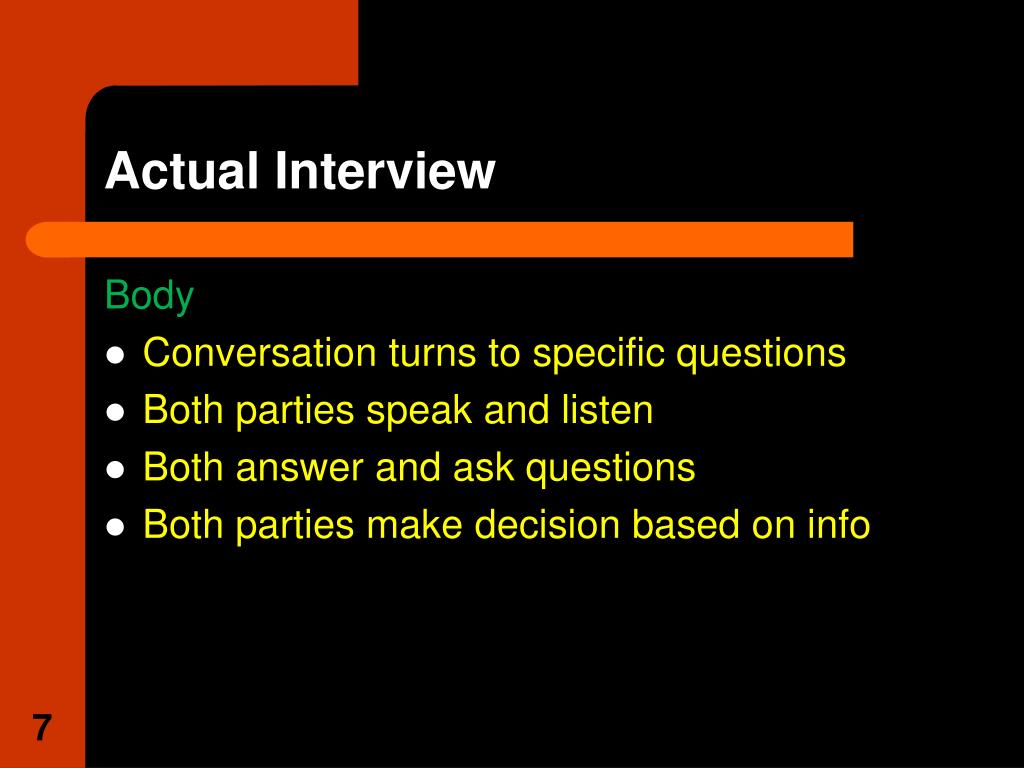 Actual Interview

Body

- Conversation turns to specific questions
- Both parties speak and listen
- Both answer and ask questions
- Both parties make decision based on info

7